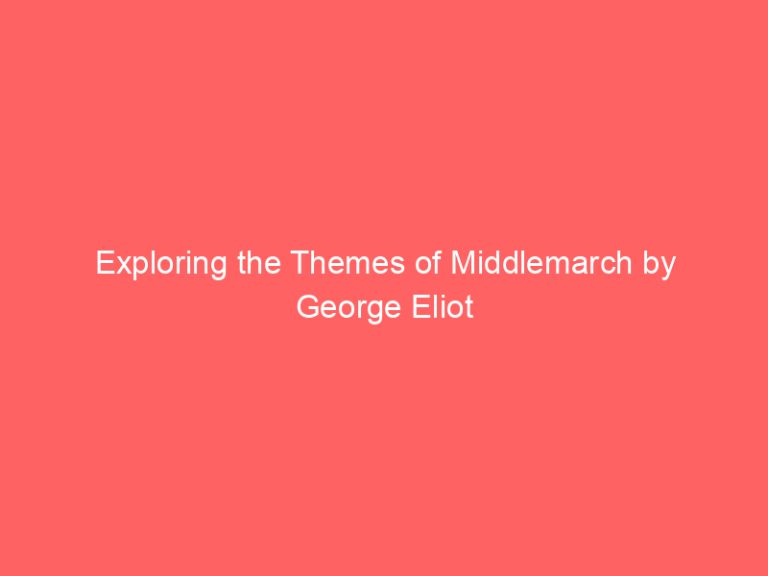 Exploring the Themes of Middlemarch by George Eliot